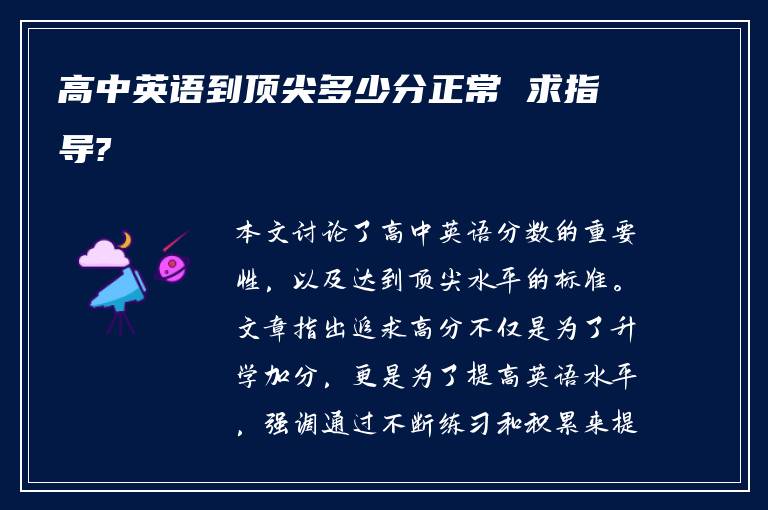 高中英语到顶尖多少分正常 求指导?

本文讨论了高中英语分数的重要性，以及达到顶尖水平的标准。文章指出追求高分不仅是为了升学加分，更是为了提高英语水平，强调通过不断练习和积累来提